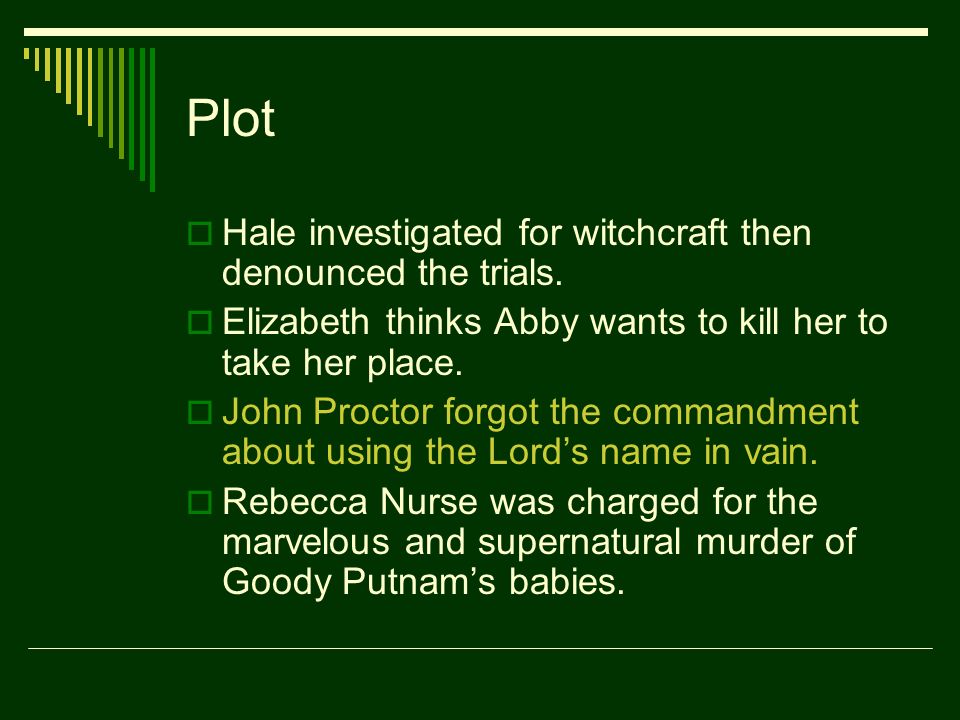 Plot

Hale investigated for witchcraft then denounced the trials.

Elizabeth thinks Abby wants to kill her to take her place.

John Proctor forgot the commandment about using the Lord’s name in vain.

Rebecca Nurse was charged for the marvelous and supernatural murder of Goody Putnam’s babies.